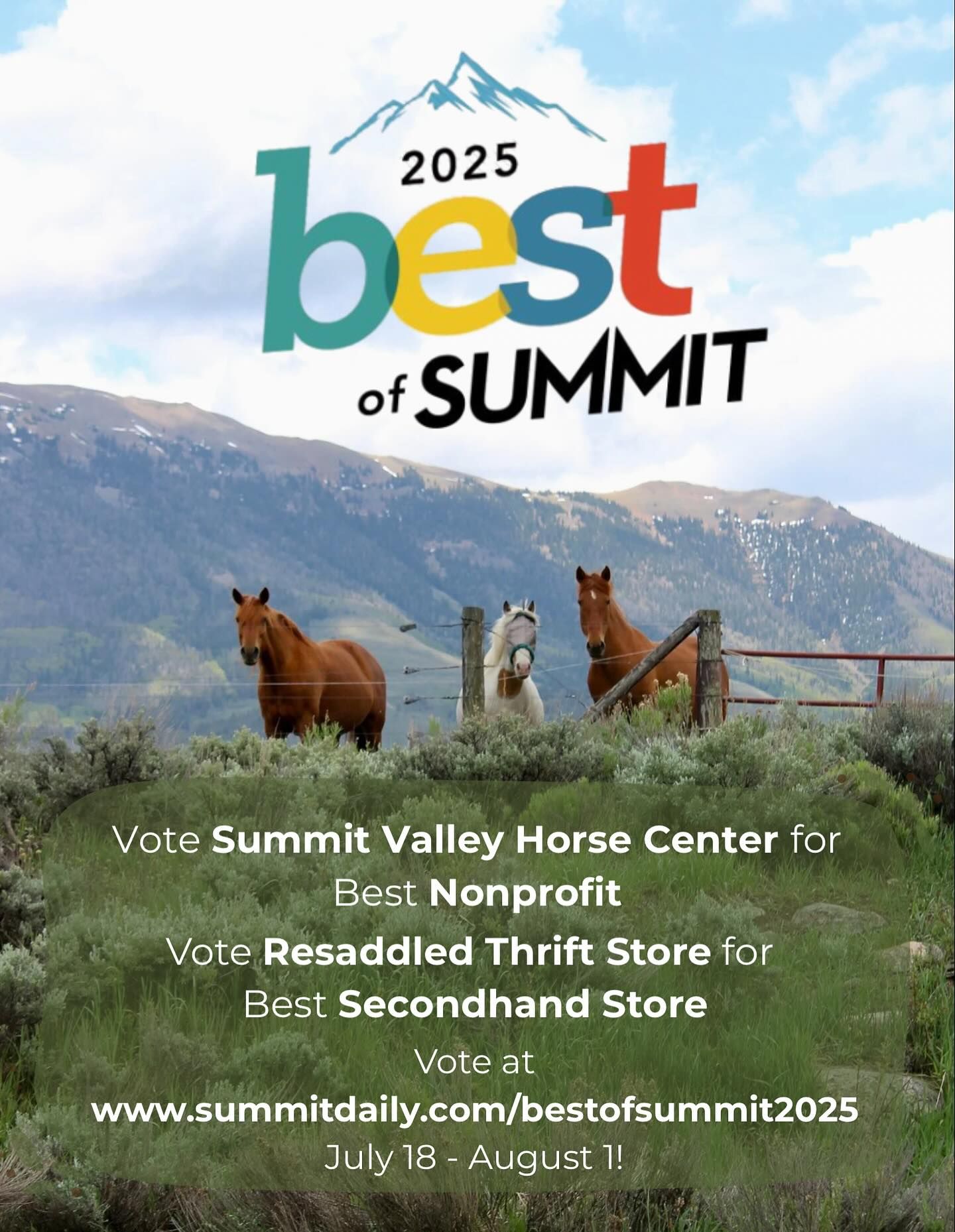 2025
best
of SUMMIT

Vote Summit Valley Horse Center for Best Nonprofit
Vote Resaddled Thrift Store for Best Secondhand Store
Vote at
www.summitdaily.com/bestofsummit2025
July 18 - August 1!